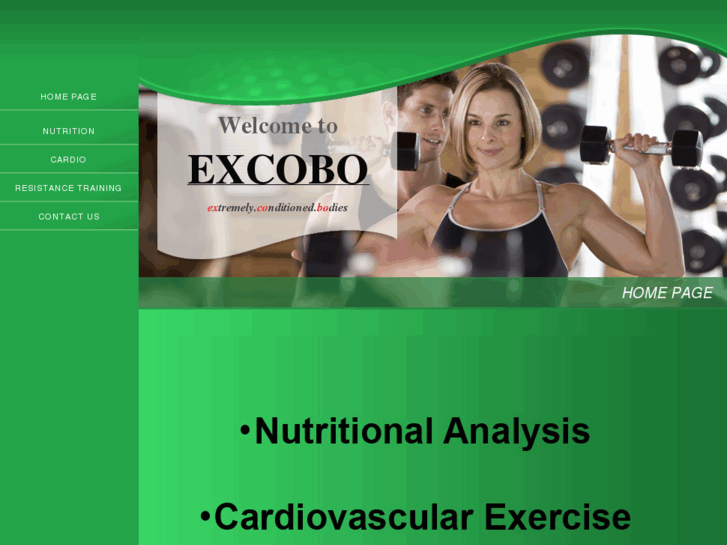 HOME PAGE

NUTRITION

CARDIO

RESISTANCE TRAINING

CONTACT US

Welcome to

EXCOBO

extremely.conditioned.bodies

HOME PAGE

•Nutritional Analysis

•Cardiovascular Exercise